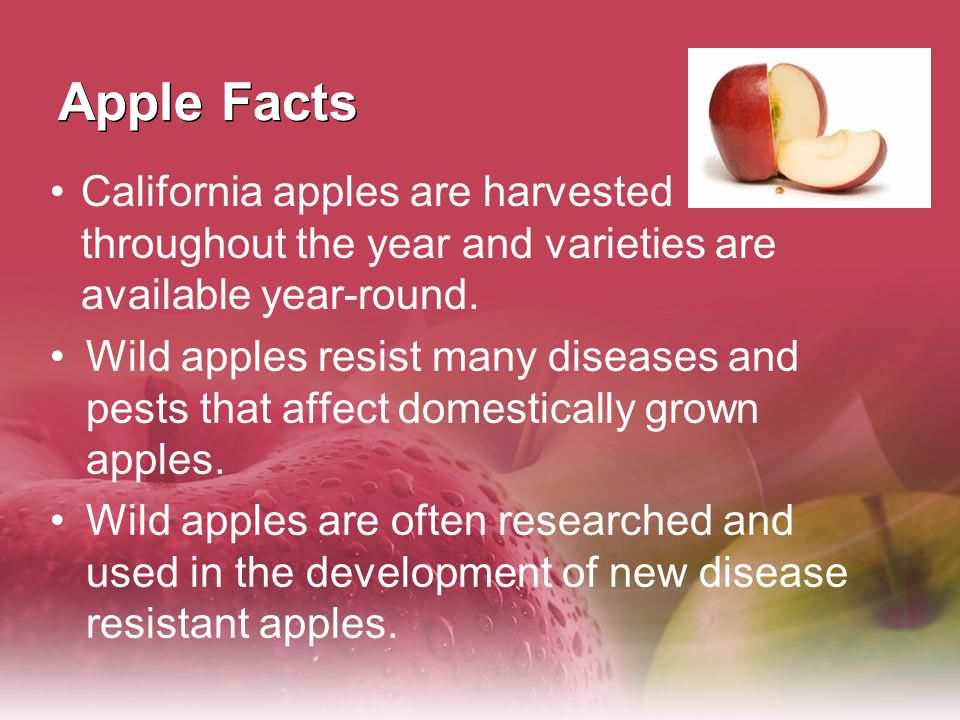 Apple Facts

• California apples are harvested throughout the year and varieties are available year-round.

• Wild apples resist many diseases and pests that affect domestically grown apples.

• Wild apples are often researched and used in the development of new disease resistant apples.